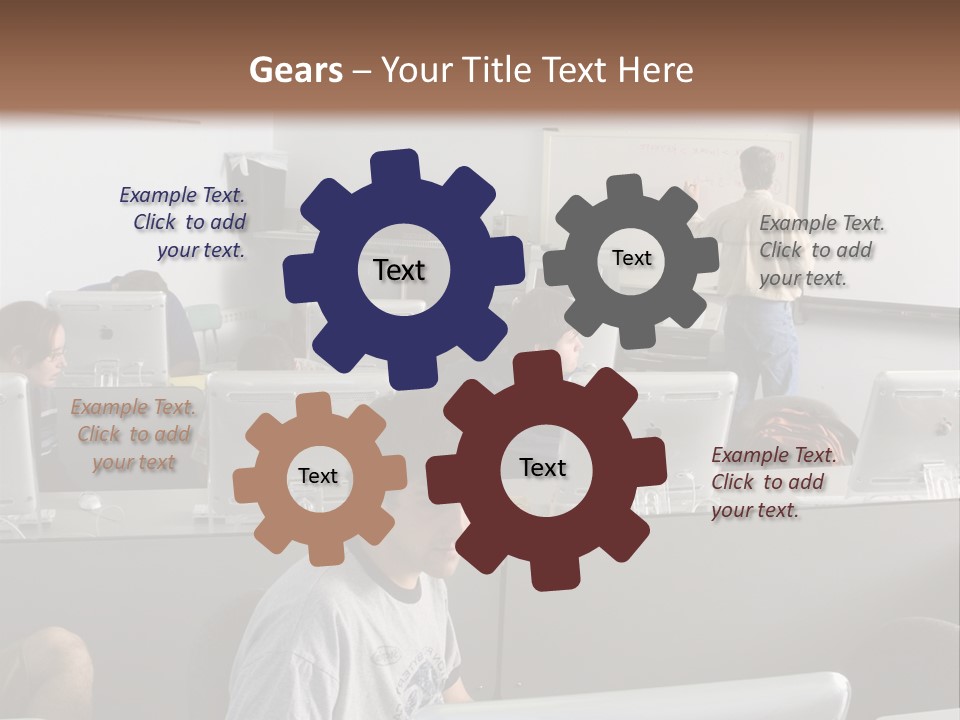 Gears – Your Title Text Here

Example Text. Click to add your text.

Text

Text

Example Text. Click to add your text.

Example Text. Click to add your text

Text

Text

Example Text. Click to add your text.